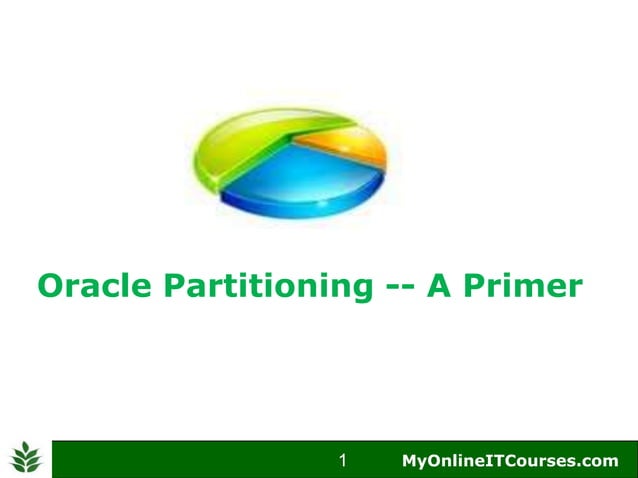 Oracle Partitioning -- A Primer

1 MyOnlineITCourses.com